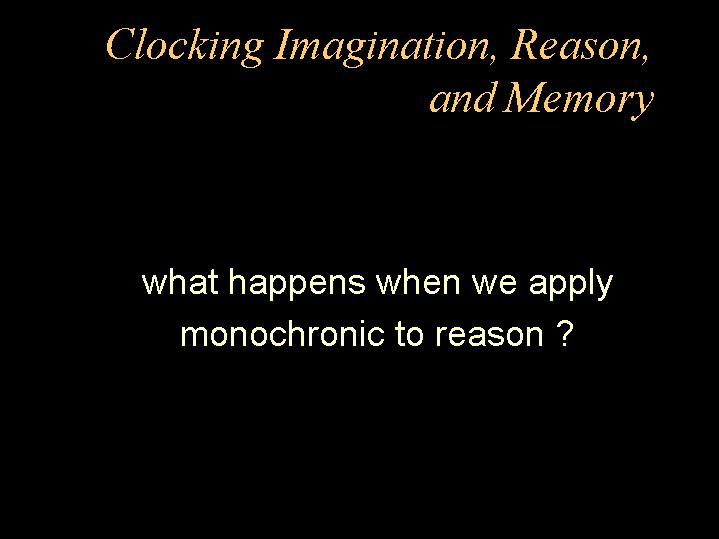 Clocking Imagination, Reason, and Memory

what happens when we apply monochronic to reason ?